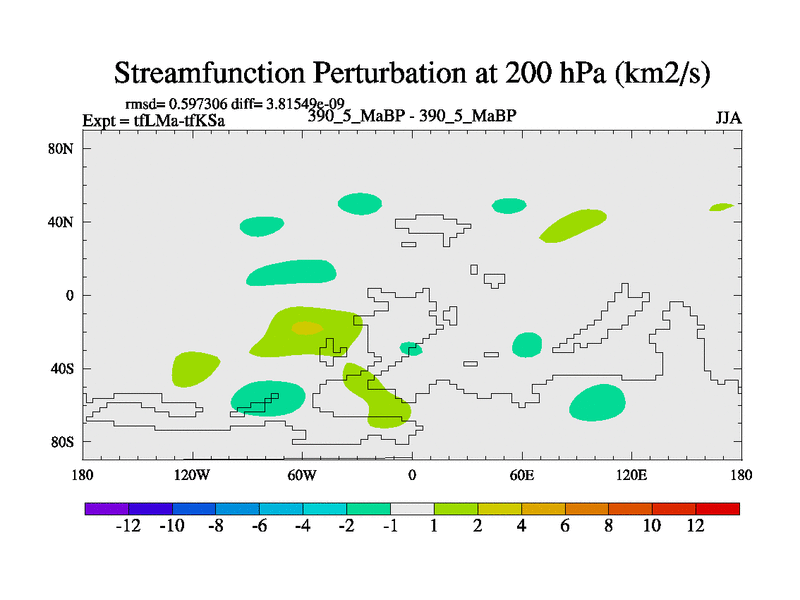 Streamfunction Perturbation at 200 hPa (km2/s)

rmsd= 0.597306 diff= 3.81549e-09
Expt = tfLMa-tfKSa

390_5_MaBP - 390_5_MaBP

JJA

80N
40N
0
40S
80S

180
120W
60W
0
60E
120E
180

-12 -10 -8 -6 -4 -2 -1 1 2 4 6 8 10 12